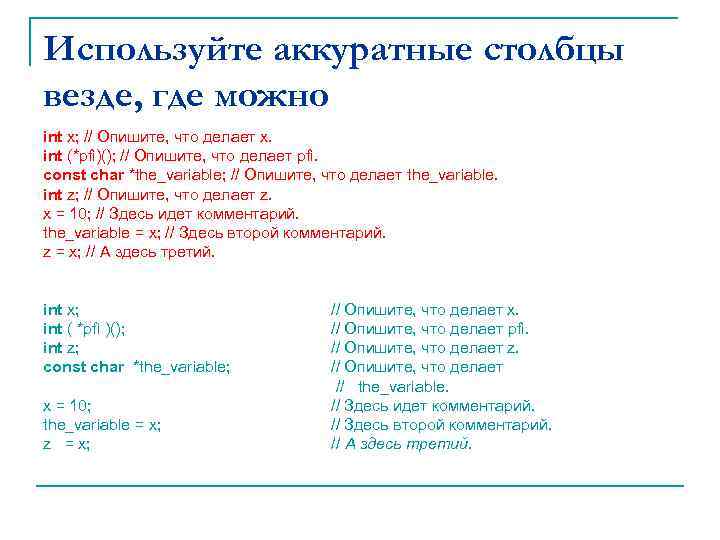 Используйте аккуратные столбцы везде, где можно

int x; // Опишите, что делает x.
int (*pfi)(); // Опишите, что делает pfi.
const char *the_variable; // Опишите, что делает the_variable.
int z; // Опишите, что делает z.
x = 10; // Здесь идет комментарий.
the_variable = x; // Здесь второй комментарий.
z = x; // А здесь третий.

int x; // Опишите, что делает x.
int ( *pfi )(); // Опишите, что делает pfi.
int z; // Опишите, что делает z.
const char *the_variable; // Опишите, что делает
// the_variable.
x = 10; // Здесь идет комментарий.
the_variable = x; // Здесь второй комментарий.
z = x; // А здесь третий.